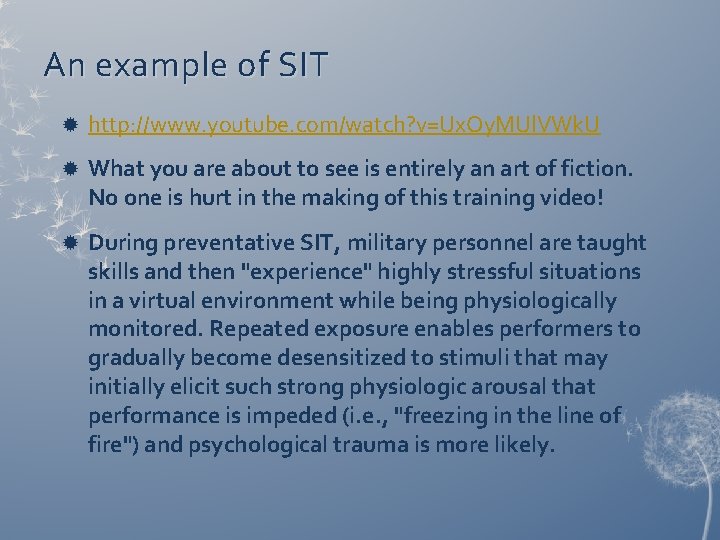 An example of SIT

http://www.youtube.com/watch?v=UxOyMUlVWkU

What you are about to see is entirely an art of fiction. No one is hurt in the making of this training video!

During preventative SIT, military personnel are taught skills and then "experience" highly stressful situations in a virtual environment while being physiologically monitored. Repeated exposure enables performers to gradually become desensitized to stimuli that may initially elicit such strong physiologic arousal that performance is impeded (i.e., "freezing in the line of fire") and psychological trauma is more likely.